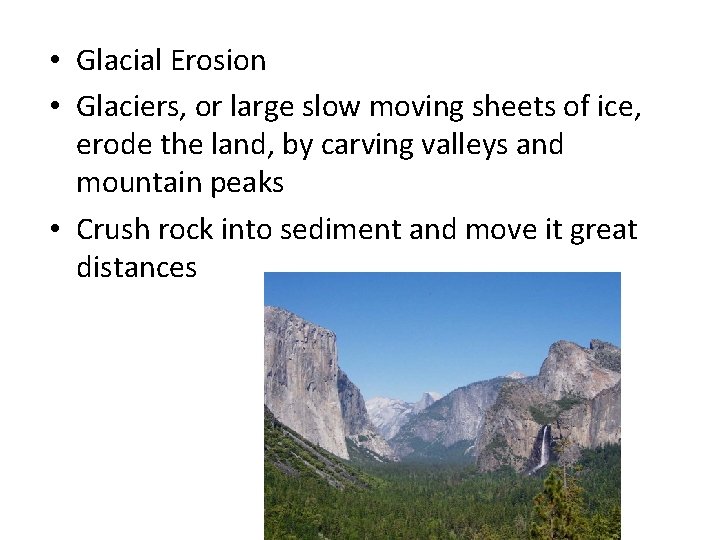 • Glacial Erosion
• Glaciers, or large slow moving sheets of ice, erode the land, by carving valleys and mountain peaks
• Crush rock into sediment and move it great distances